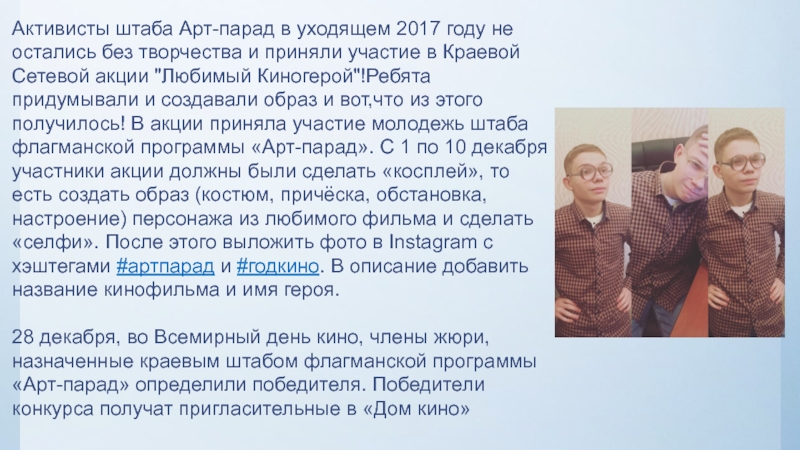 Активисты штаба Арт-парад в уходящем 2017 году не остались без творчества и приняли участие в Краевой Сетевой акции "Любимый Киногерой"!Ребята придумывали и создавали образ и вот,что из этого получилось! В акции приняла участие молодежь штаба флагманской программы «Арт-парад». С 1 по 10 декабря участники акции должны были сделать «косплей», то есть создать образ (костюм, причёска, обстановка, настроение) персонажа из любимого фильма и сделать «селфи». После этого выложить фото в Instagram с хэштегами #артпарад и #годкино. В описание добавить название кинофильма и имя героя.

28 декабря, во Всемирный день кино, члены жюри, назначенные краевым штабом флагманской программы «Арт-парад» определили победителя. Победители конкурса получат пригласительные в «Дом кино»